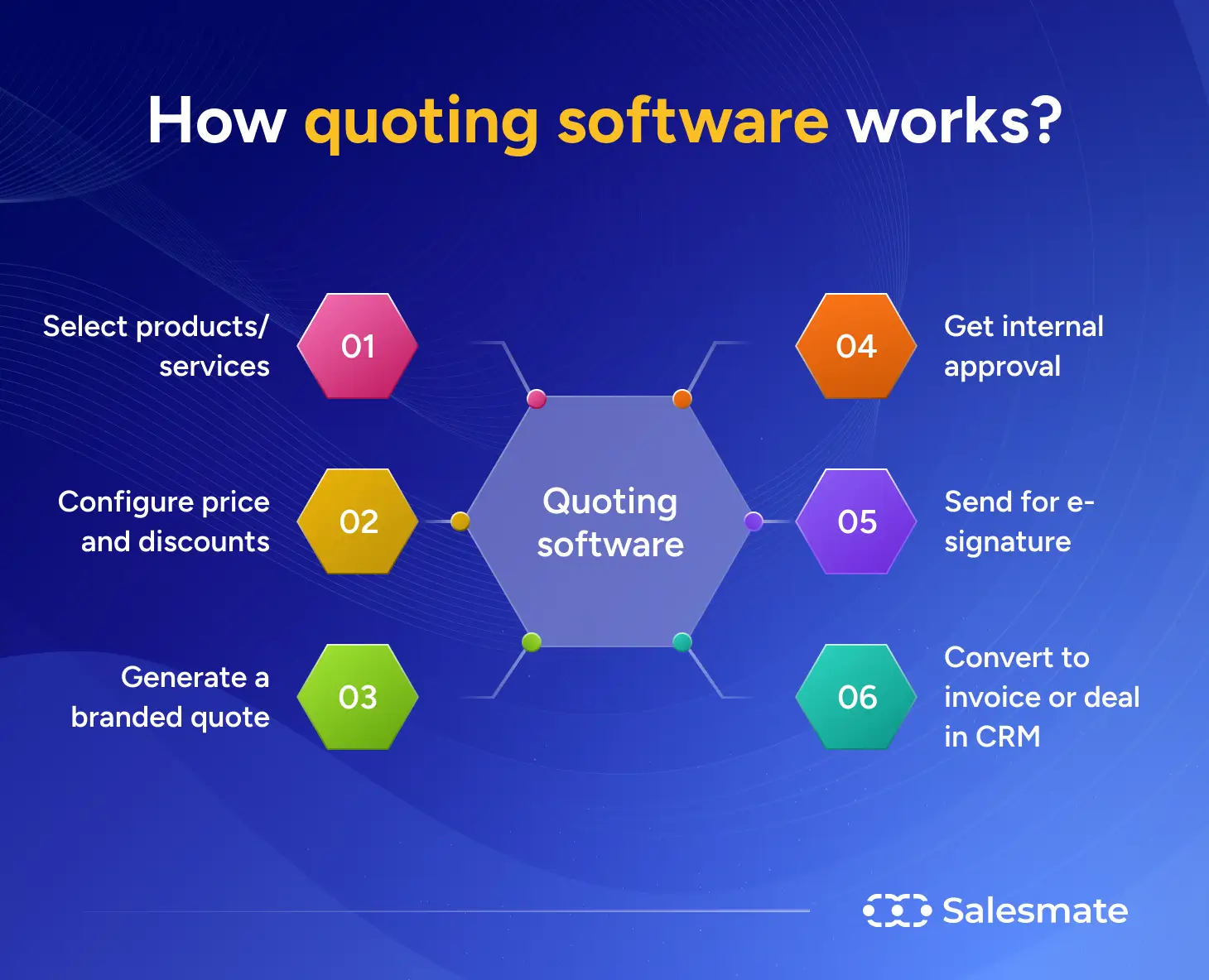 How quoting software works?

Select products/ services

01

Configure price and discounts

02

Generate a branded quote

03

Quoting software

04

Get internal approval

05

Send for e-signature

06

Convert to invoice or deal in CRM

Salesmate